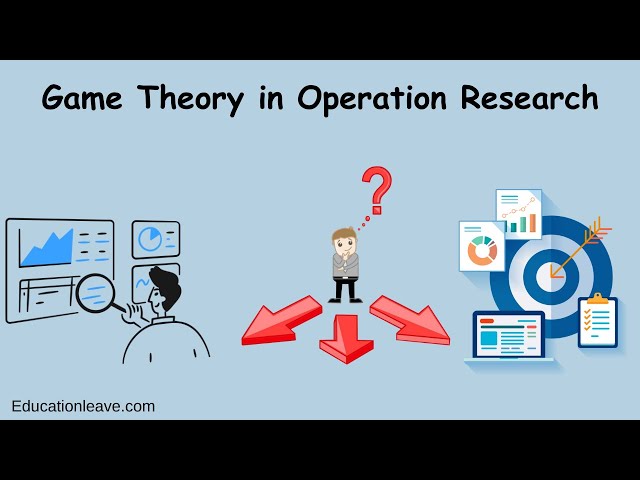 Game Theory in Operation Research

?

Educationleave.com